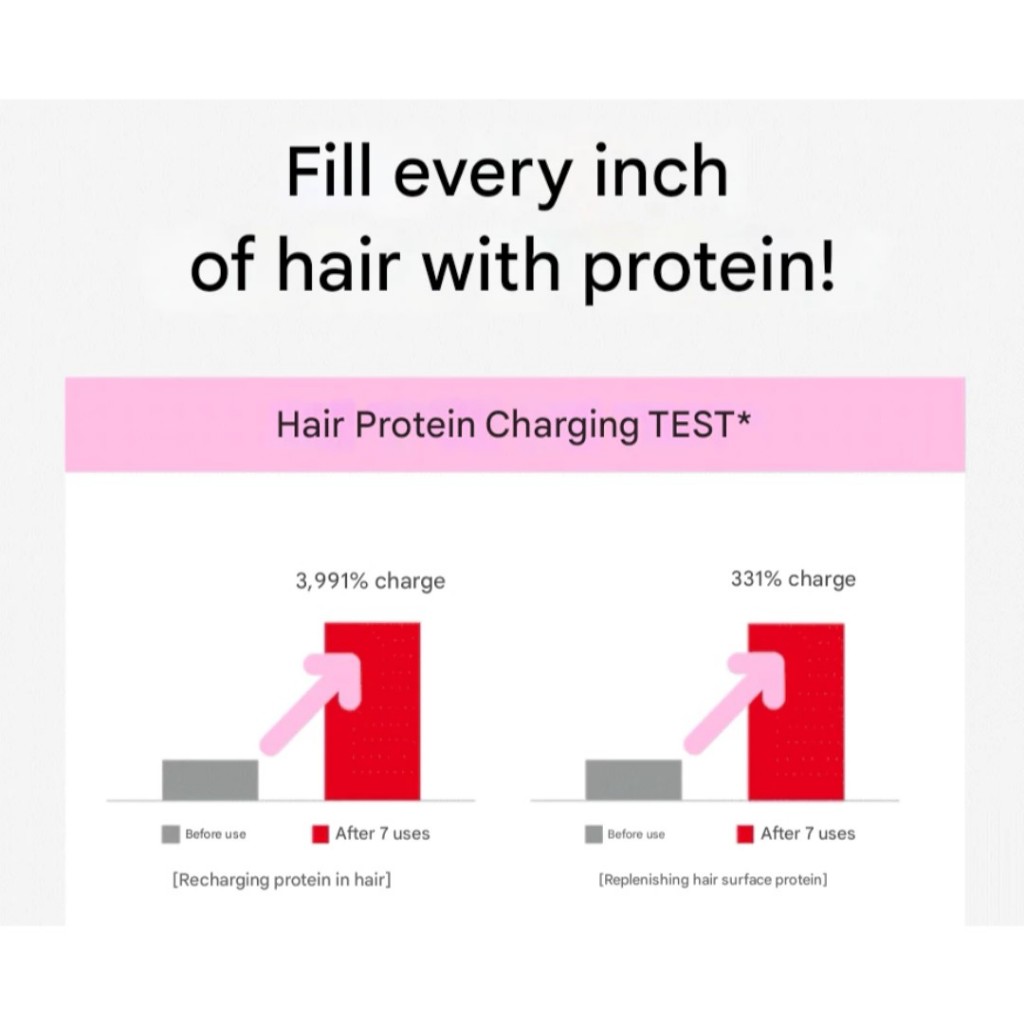 Fill every inch of hair with protein!

Hair Protein Charging TEST*

3,991% charge

Before use
After 7 uses

[Recharging protein in hair]

331% charge

Before use
After 7 uses

[Replenishing hair surface protein]